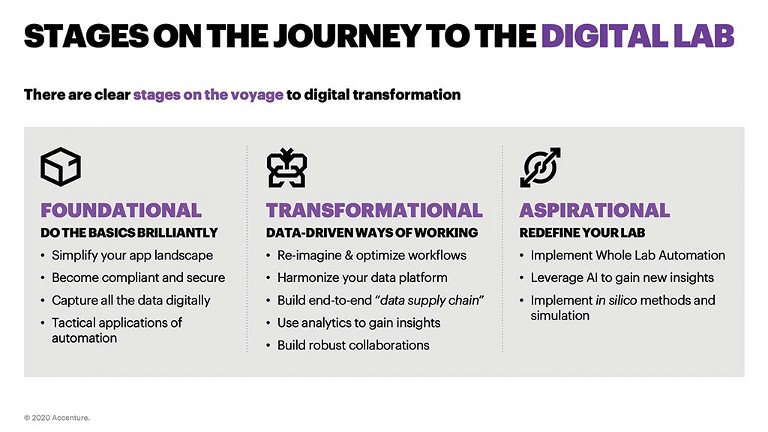 STAGES ON THE JOURNEY TO THE DIGITAL LAB

There are clear stages on the voyage to digital transformation

FOUNDATIONAL
DO THE BASICS BRILLIANTLY
• Simplify your app landscape
• Become compliant and secure
• Capture all the data digitally
• Tactical applications of automation

TRANSFORMATIONAL
DATA-DRIVEN WAYS OF WORKING
• Re-imagine & optimize workflows
• Harmonize your data platform
• Build end-to-end "data supply chain"
• Use analytics to gain insights
• Build robust collaborations

ASPIRATIONAL
REDEFINE YOUR LAB
• Implement Whole Lab Automation
• Leverage AI to gain new insights
• Implement in silico methods and simulation

© 2020 Accenture.